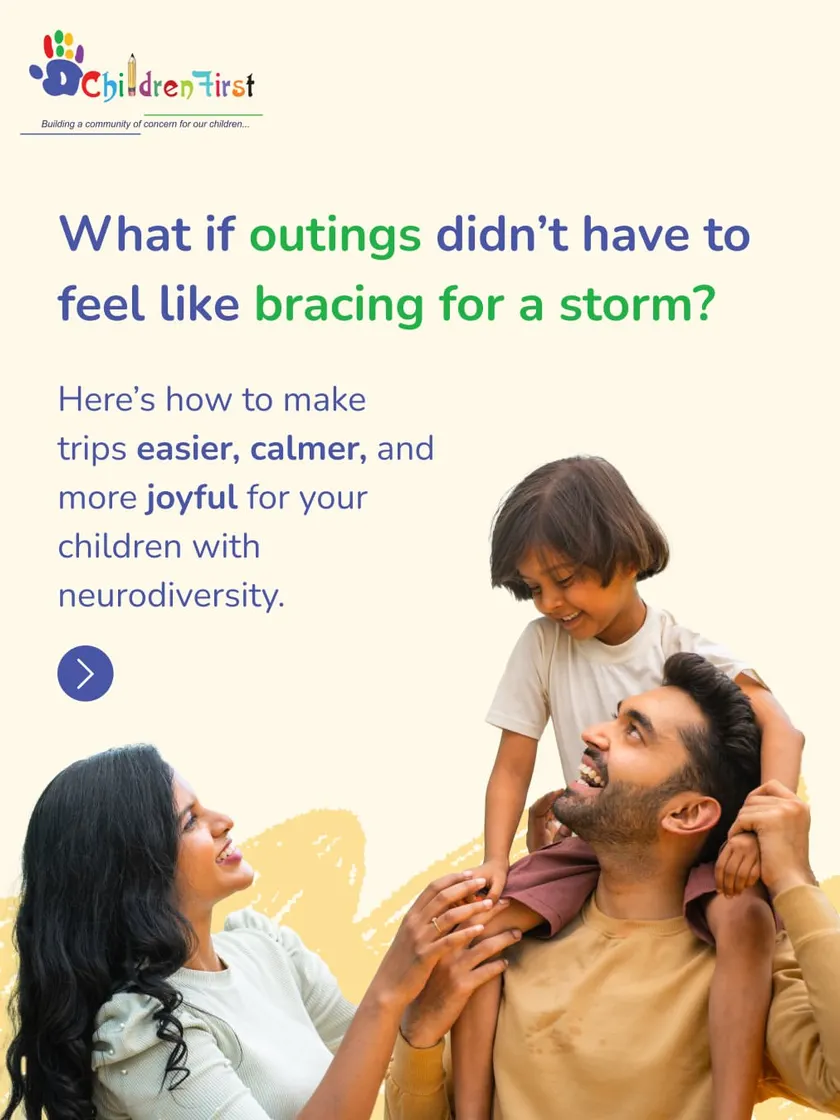 ChildrenFirst
Building a community of concern for our children...

What if outings didn't have to feel like bracing for a storm?

Here's how to make trips easier, calmer, and more joyful for your children with neurodiversity.